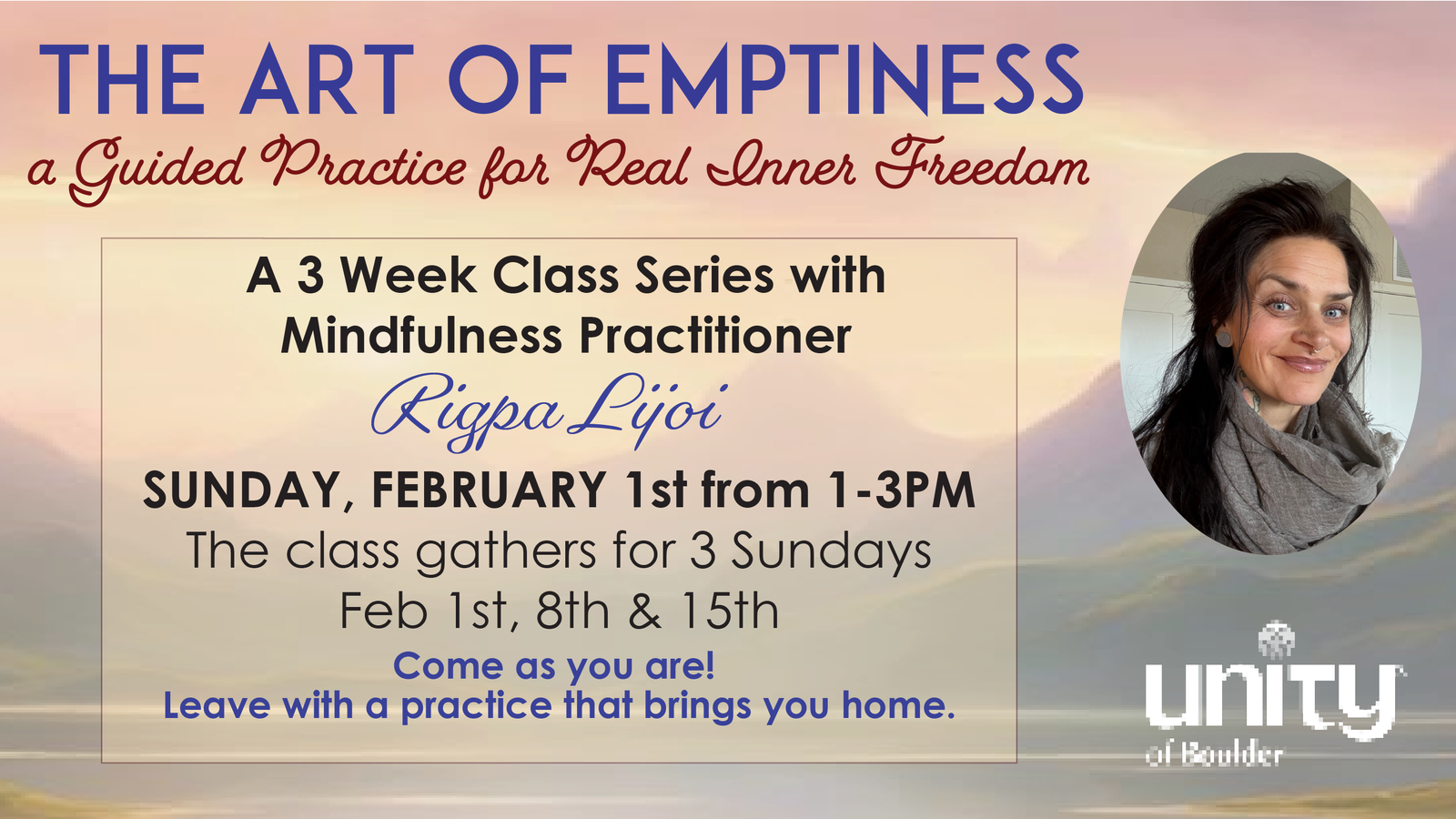 THE ART OF EMPTINESS

a Guided Practice for Real Inner Freedom

A 3 Week Class Series with Mindfulness Practitioner

Rigpa Lijoi

SUNDAY, FEBRUARY 1st from 1-3PM

The class gathers for 3 Sundays

Feb 1st, 8th & 15th

Come as you are!
Leave with a practice that brings you home.

unity
of Boulder